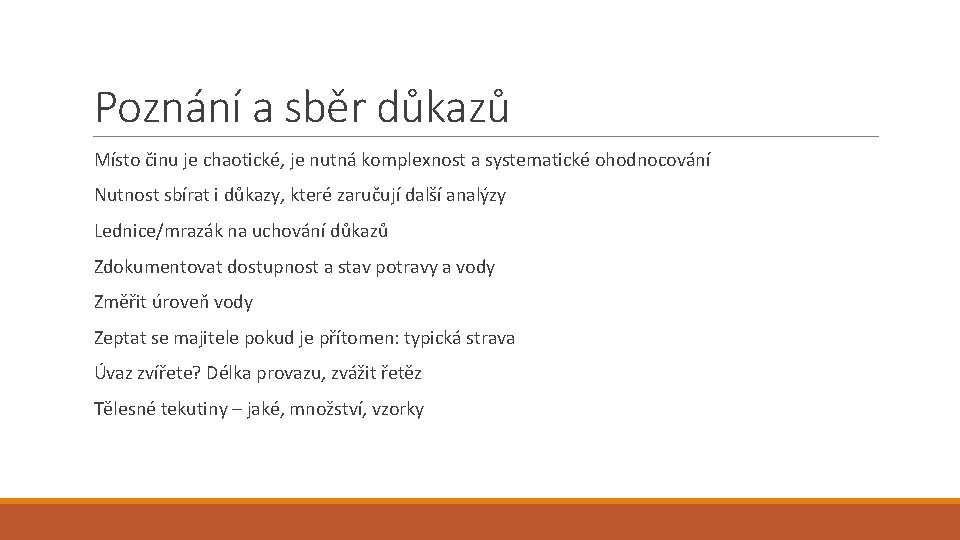 Poznání a sběr důkazů

Místo činu je chaotické, je nutná komplexnost a systematické ohodnocování

Nutnost sbírat i důkazy, které zaručují další analýzy

Lednice/mrazák na uchování důkazů

Zdokumentovat dostupnost a stav potravy a vody

Změřit úroveň vody

Zeptat se majitele pokud je přítomen: typická strava

Úvaz zvířete? Délka provazu, zvážit řetěz

Tělesné tekutiny – jaké, množství, vzorky